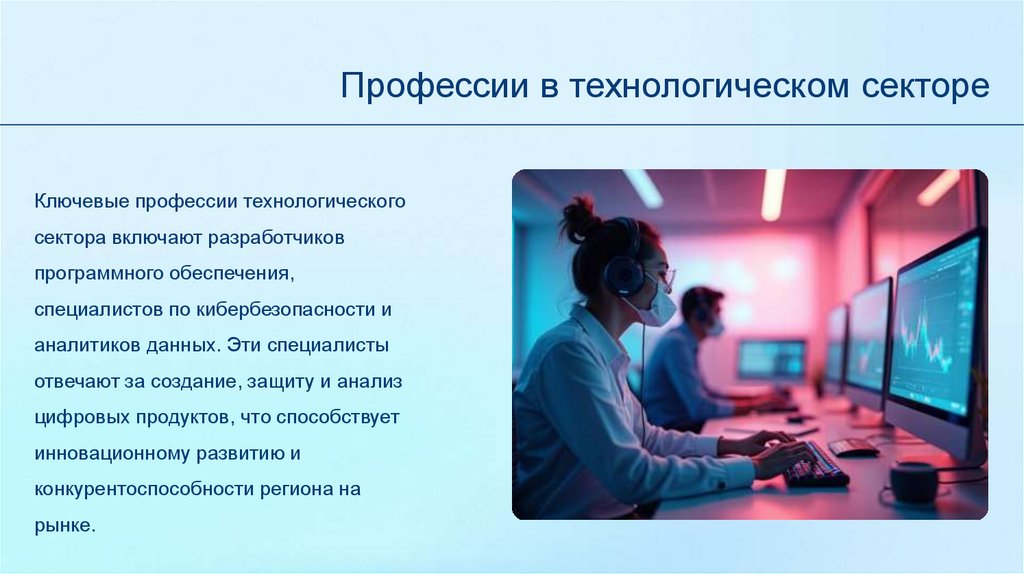 Профессии в технологическом секторе

Ключевые профессии технологического сектора включают разработчиков программного обеспечения, специалистов по кибербезопасности и аналитиков данных. Эти специалисты отвечают за создание, защиту и анализ цифровых продуктов, что способствует инновационному развитию и конкурентоспособности региона на рынке.